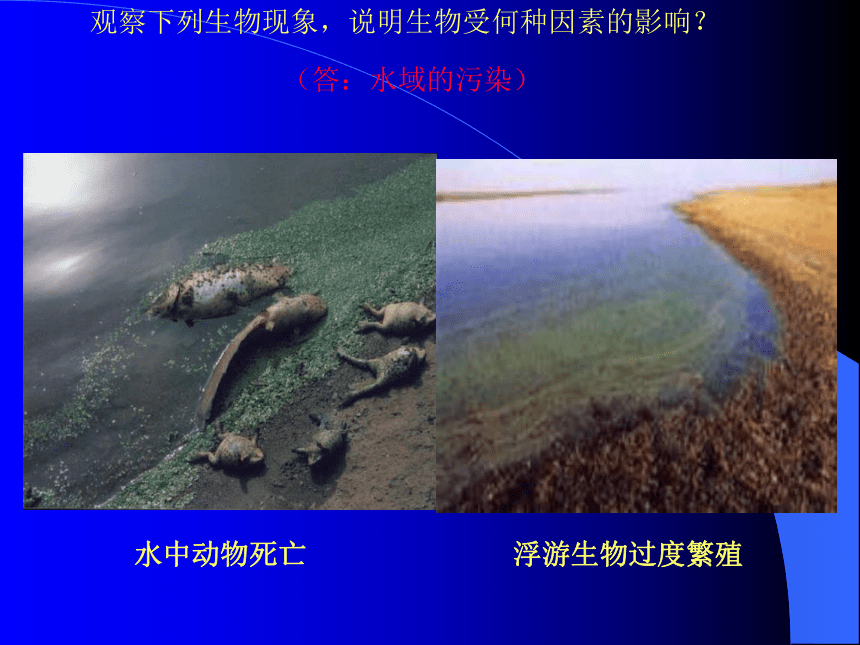 观察下列生物现象，说明生物受何种因素的影响？

（答：水域的污染）

水中动物死亡

浮游生物过度繁殖